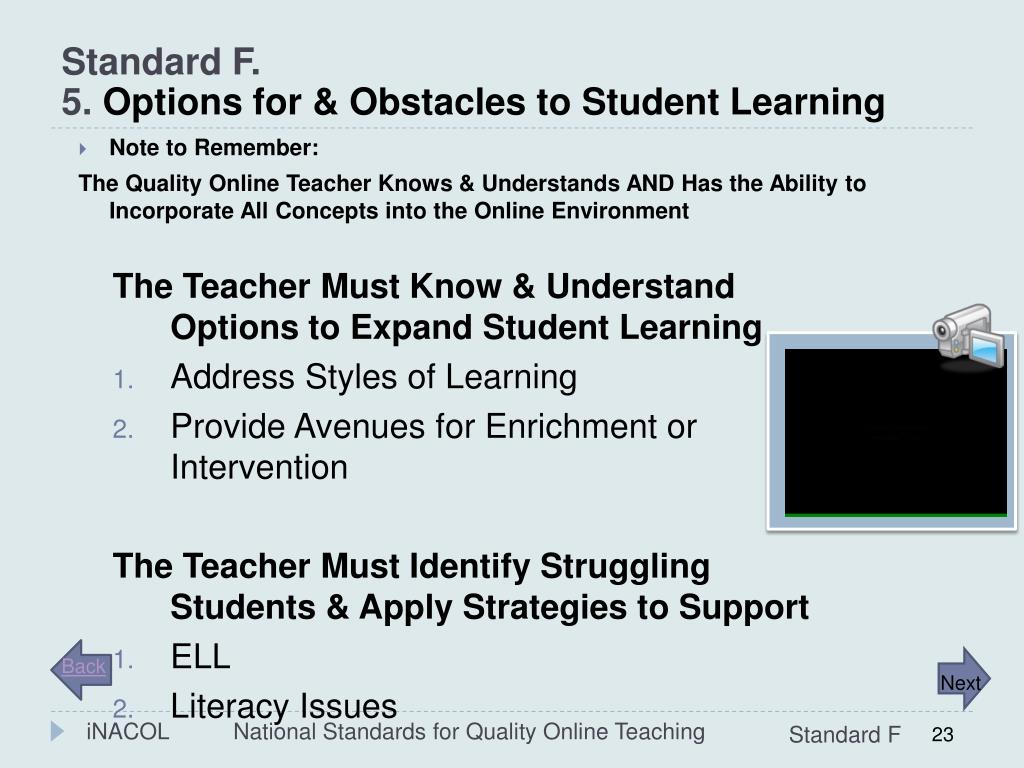 Standard F.
5. Options for & Obstacles to Student Learning

Note to Remember:

The Quality Online Teacher Knows & Understands AND Has the Ability to Incorporate All Concepts into the Online Environment

The Teacher Must Know & Understand Options to Expand Student Learning

1. Address Styles of Learning
2. Provide Avenues for Enrichment or Intervention

The Teacher Must Identify Struggling Students & Apply Strategies to Support

1. ELL
2. Literacy Issues

Back

Next

iNACOL National Standards for Quality Online Teaching Standard F 23